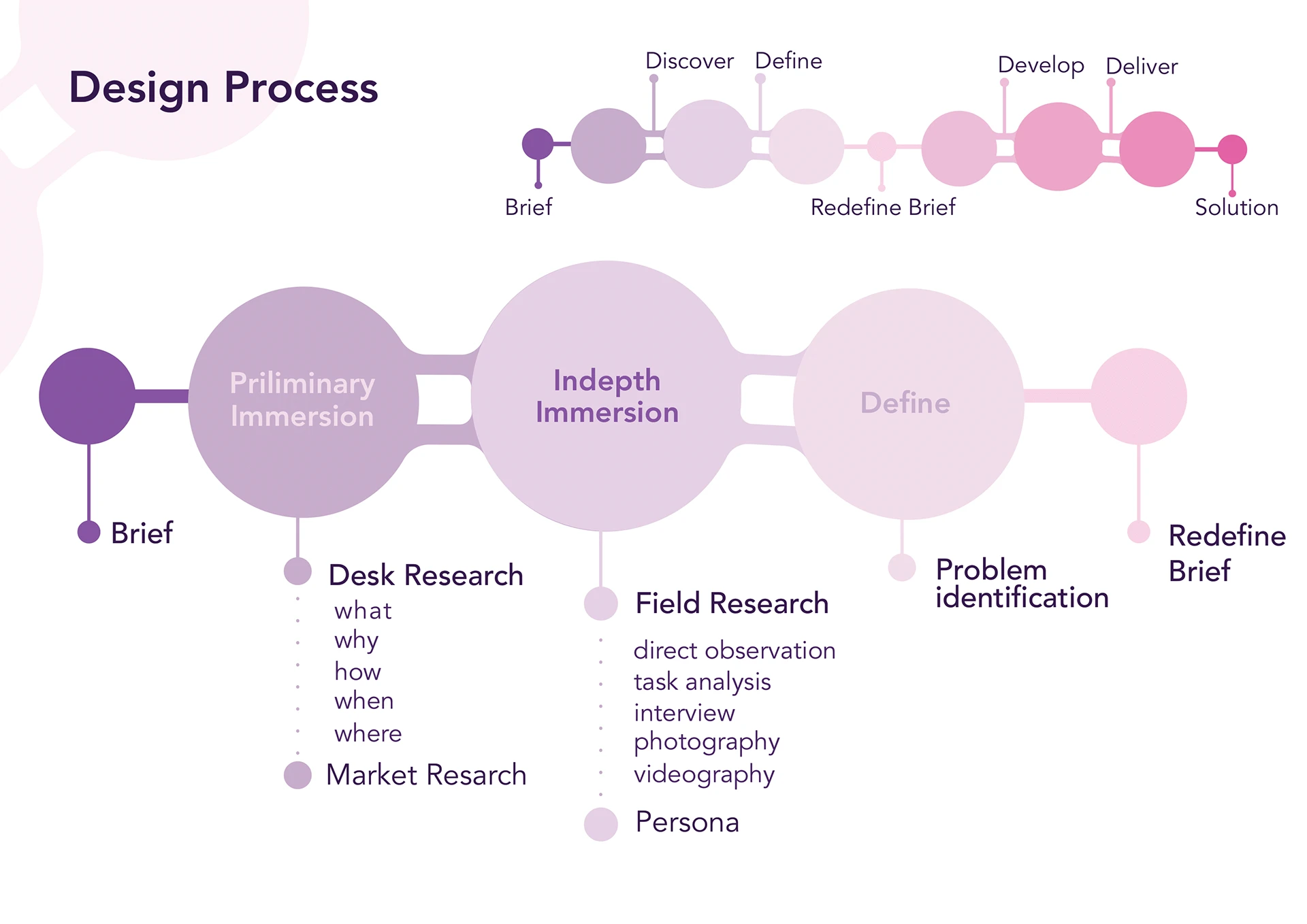 Design Process

Discover Define Develop Deliver

Brief Redefine Brief Solution

Priliminary Immersion

Indepth Immersion

Define

Brief

Desk Research
what
why
how
when
where

Market Resarch

Field Research
direct observation
task analysis
interview
photography
videography

Persona

Problem identification

Redefine Brief